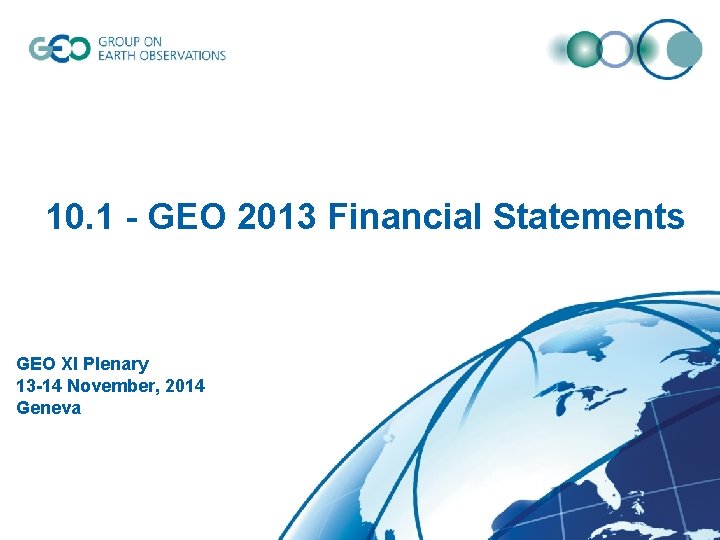 GEO GROUP ON EARTH OBSERVATIONS

10.1 - GEO 2013 Financial Statements

GEO XI Plenary
13-14 November, 2014
Geneva